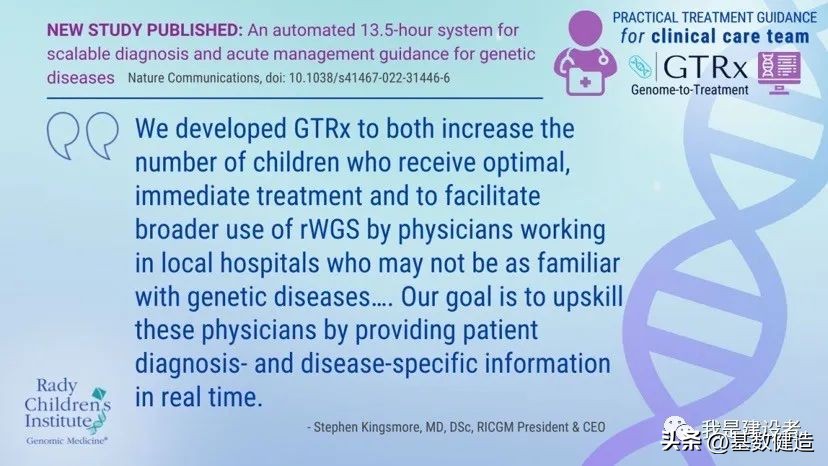 NEW STUDY PUBLISHED: An automated 13.5-hour system for scalable diagnosis and acute management guidance for genetic diseases Nature Communications, doi: 10.1038/s41467-022-31446-6

PRACTICAL TREATMENT GUIDANCE for clinical care team

GTRx
Genome-to-Treatment

We developed GTRx to both increase the number of children who receive optimal, immediate treatment and to facilitate broader use of rWGS by physicians working in local hospitals who may not be as familiar with genetic diseases…. Our goal is to upskill these physicians by providing patient diagnosis- and disease-specific information in real time.

- Stephen Kingsmore, MD, DSc, RICGM President & CEO

Rady Children's Institute
Genomic Medicine®

我是建设者
头条 @基数健造